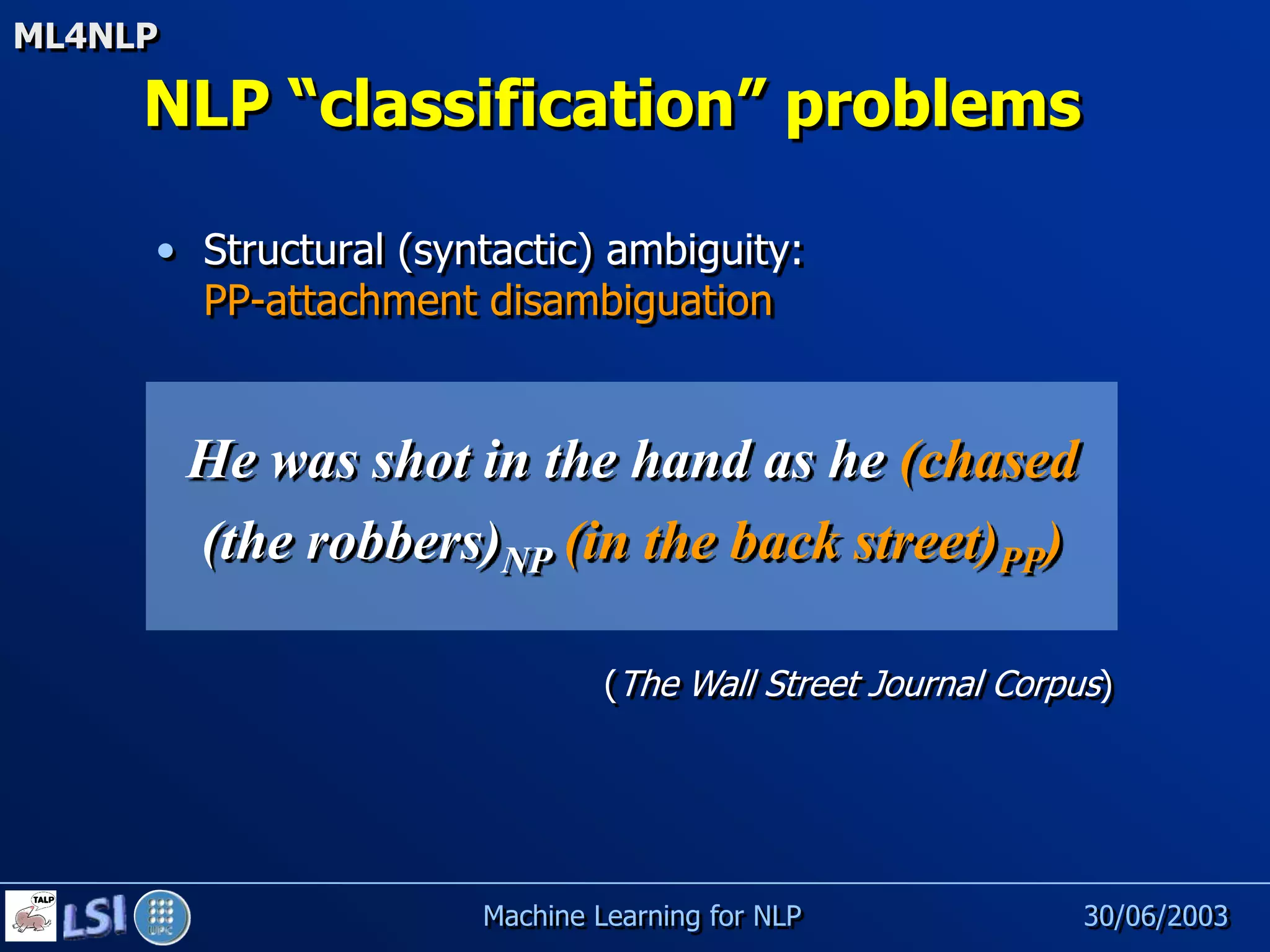 ML4NLP

NLP “classification” problems

• Structural (syntactic) ambiguity: PP-attachment disambiguation

He was shot in the hand as he (chased (the robbers)$_{NP}$ (in the back street)$_{PP}$)

(The Wall Street Journal Corpus)

TALP LSI UPC

Machine Learning for NLP

30/06/2003